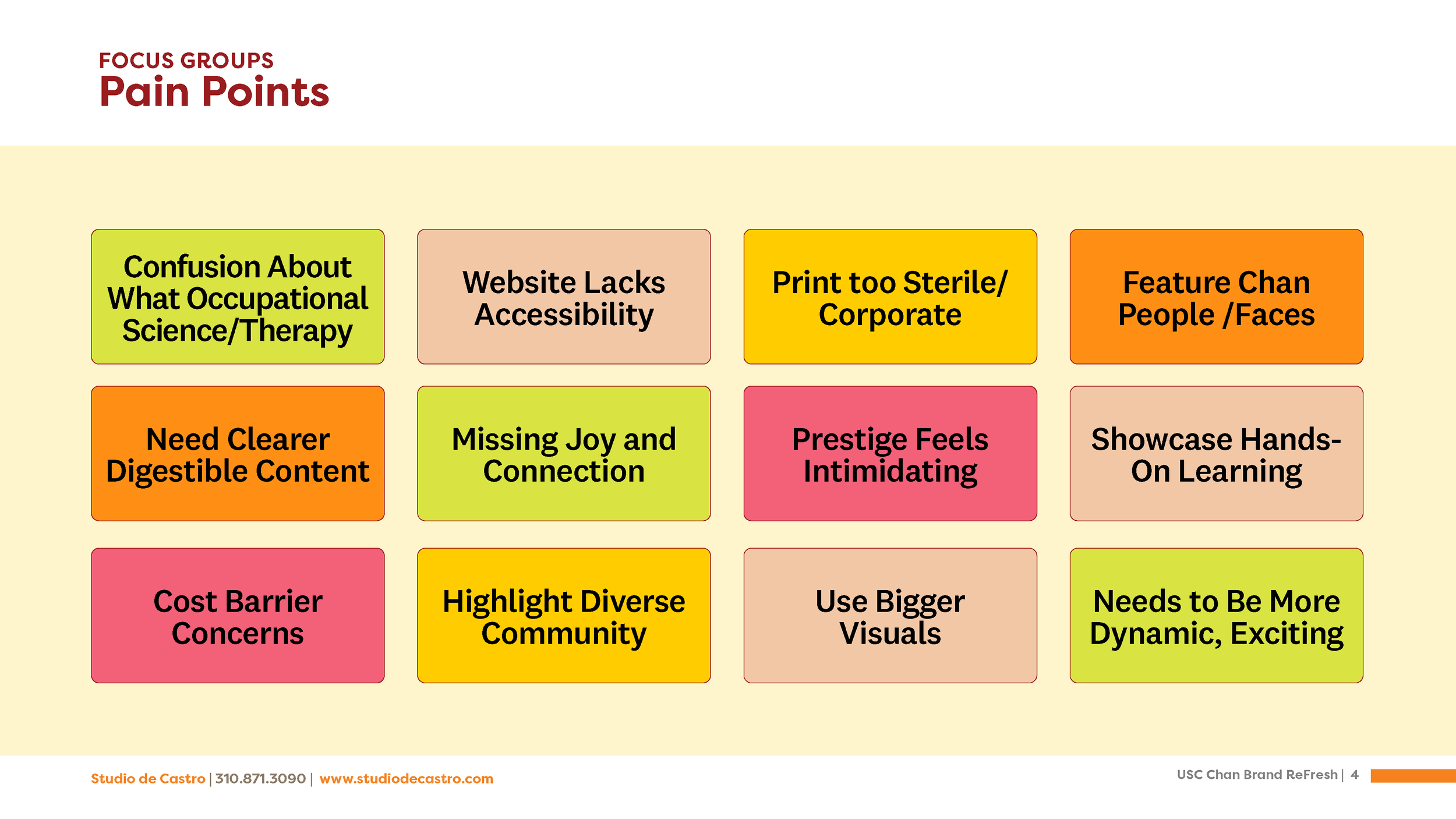 FOCUS GROUPS
Pain Points

Confusion About What Occupational Science/Therapy

Website Lacks Accessibility

Print too Sterile/ Corporate

Feature Chan People /Faces

Need Clearer Digestible Content

Missing Joy and Connection

Prestige Feels Intimidating

Showcase Hands-On Learning

Cost Barrier Concerns

Highlight Diverse Community

Use Bigger Visuals

Needs to Be More Dynamic, Exciting

Studio de Castro | 310.871.3090 | www.studiodecastro.com

USC Chan Brand ReFresh | 4